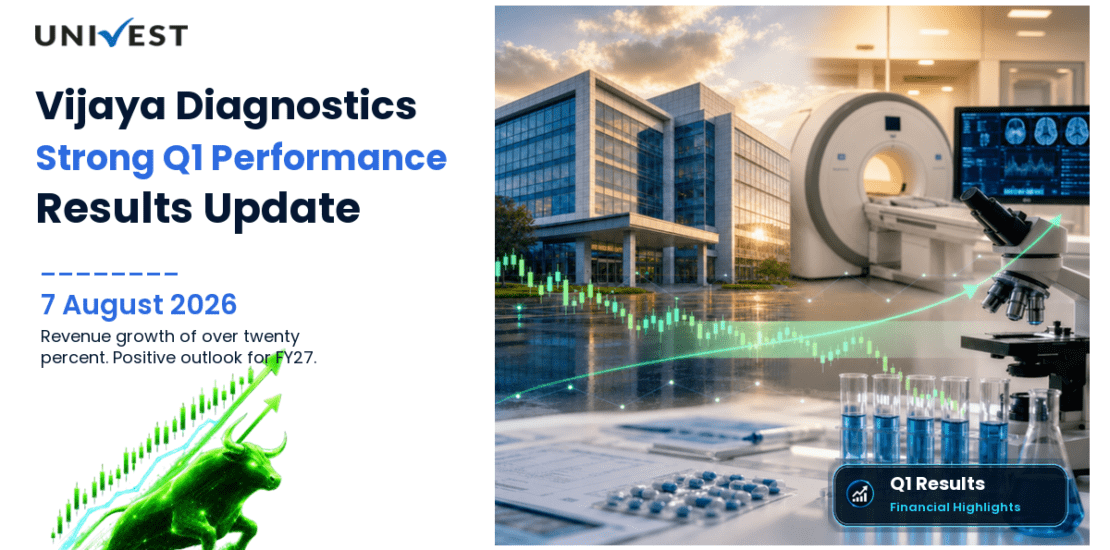 UNIVEST

Vijaya Diagnostics
Strong Q1 Performance
Results Update

7 August 2026
Revenue growth of over twenty percent. Positive outlook for FY27.

Q1 Results
Financial Highlights